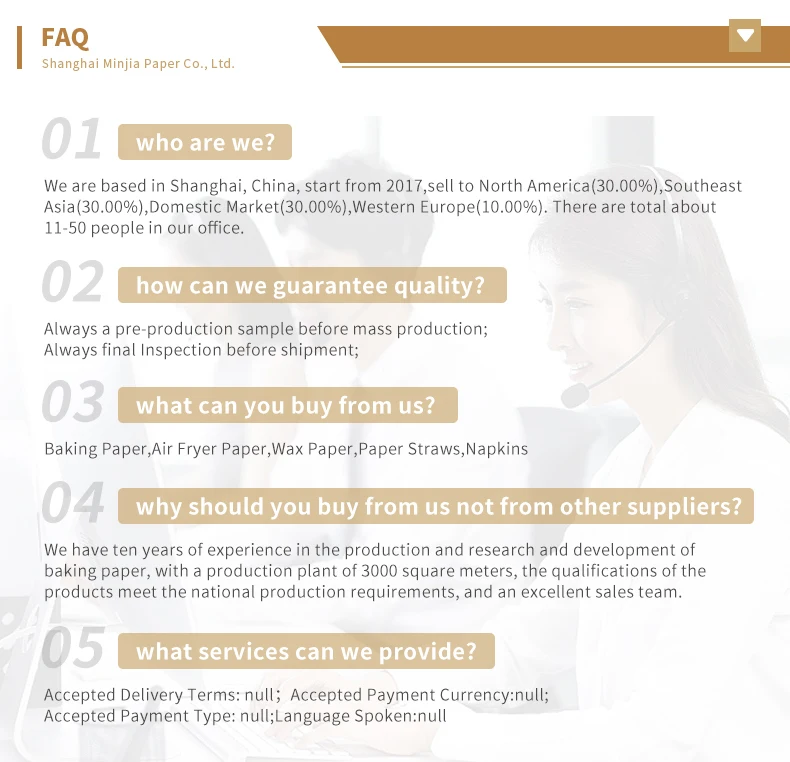 FAQ
Shanghai Minjia Paper Co., Ltd.

01 who are we?

We are based in Shanghai, China, start from 2017,sell to North America(30.00%),Southeast Asia(30.00%),Domestic Market(30.00%),Western Europe(10.00%). There are total about 11-50 people in our office.

02 how can we guarantee quality?

Always a pre-production sample before mass production;
Always final Inspection before shipment;

03 what can you buy from us?

Baking Paper,Air Fryer Paper,Wax Paper,Paper Straws,Napkins

04 why should you buy from us not from other suppliers?

We have ten years of experience in the production and research and development of baking paper, with a production plant of 3000 square meters, the qualifications of the products meet the national production requirements, and an excellent sales team.

05 what services can we provide?

Accepted Delivery Terms: null; Accepted Payment Currency:null;
Accepted Payment Type: null;Language Spoken:null